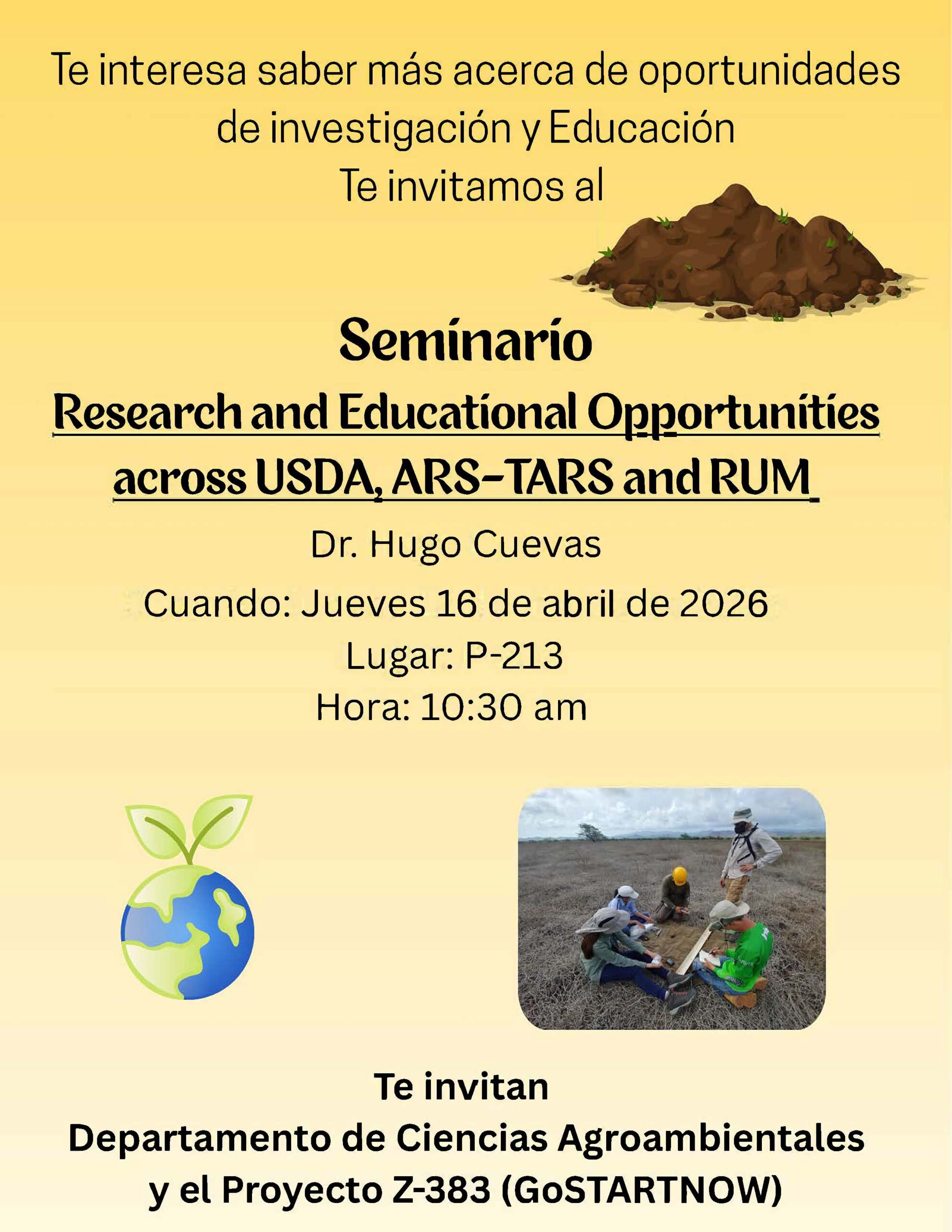 Te interesa saber más acerca de oportunidades de investigación y Educación
Te invitamos al

Seminario
Research and Educational Opportunities across USDA, ARS-TARS and RUM

Dr. Hugo Cuevas
Cuando: Jueves 16 de abril de 2026
Lugar: P-213
Hora: 10:30 am

Te invitan
Departamento de Ciencias Agroambientales y el Proyecto Z-383 (GoSTARTNOW)